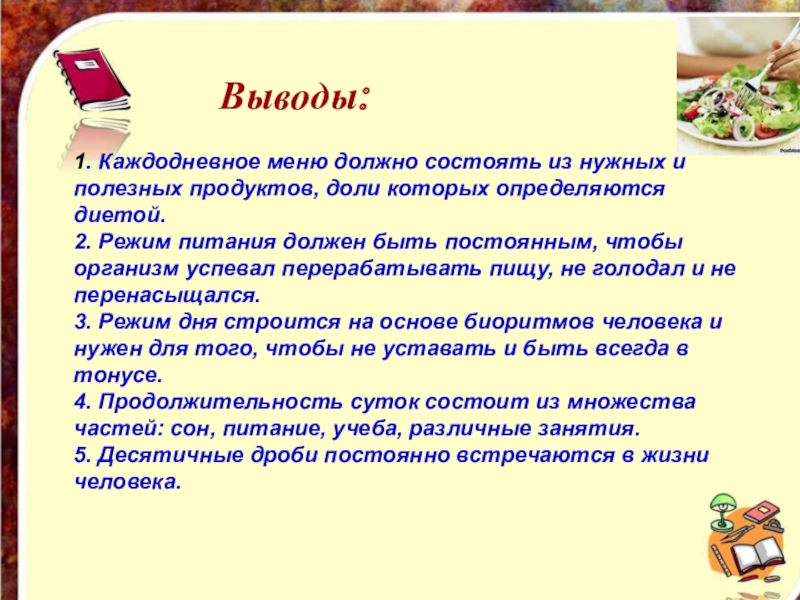 Выводы:

1. Каждодневное меню должно состоять из нужных и полезных продуктов, доли которых определяются диетой.
2. Режим питания должен быть постоянным, чтобы организм успевал перерабатывать пищу, не голодал и не перенасыщался.
3. Режим дня строится на основе биоритмов человека и нужен для того, чтобы не уставать и быть всегда в тонусе.
4. Продолжительность суток состоит из множества частей: сон, питание, учеба, различные занятия.
5. Десятичные дроби постоянно встречаются в жизни человека.